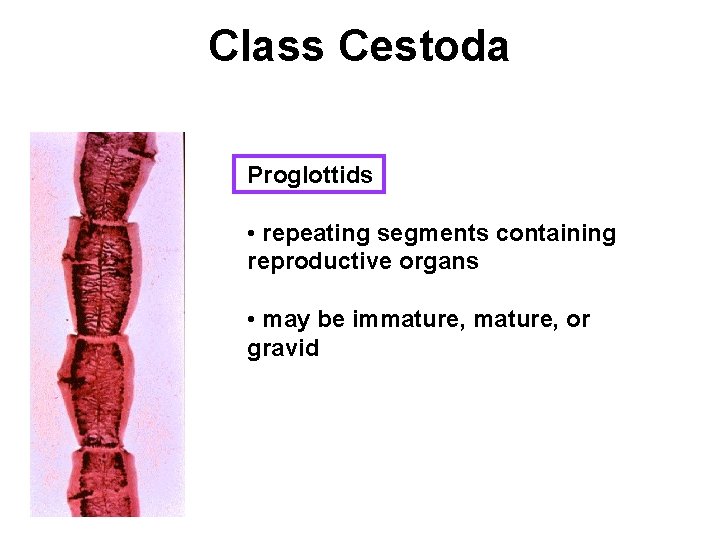 Class Cestoda

Proglottids

• repeating segments containing reproductive organs

• may be immature, mature, or gravid